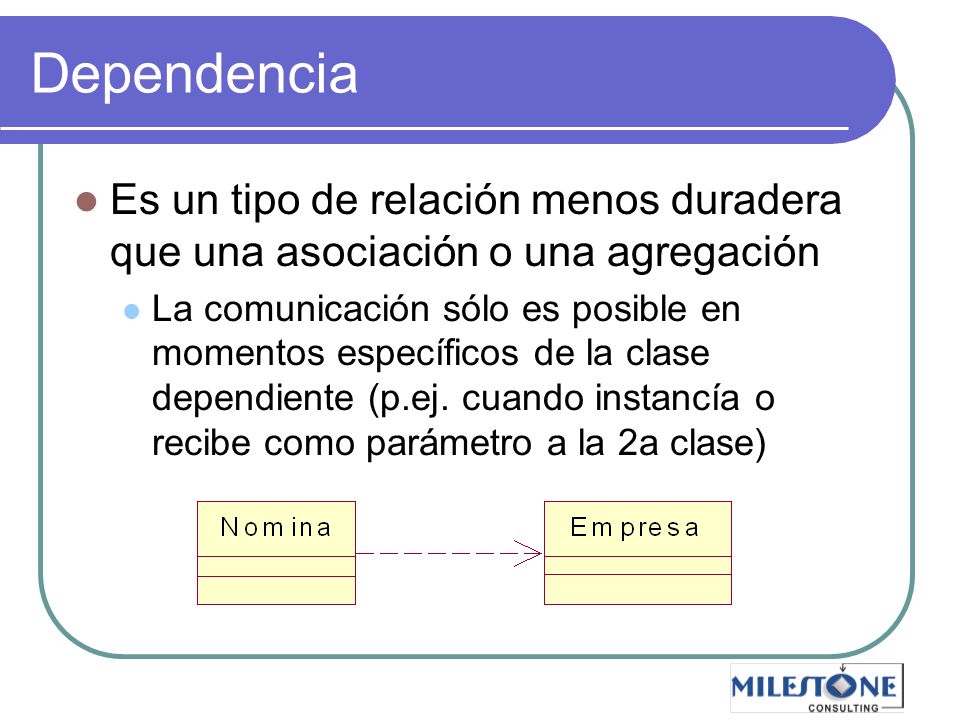 Dependencia

Es un tipo de relación menos duradera que una asociación o una agregación

La comunicación sólo es posible en momentos específicos de la clase dependiente (p.ej. cuando instancía o recibe como parámetro a la 2a clase)

Nomina

Empresa

MILESTONE
CONSULTING